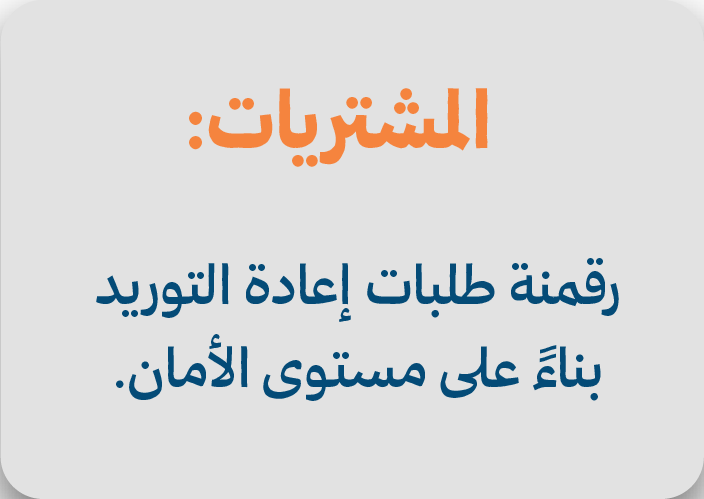 المشتريات:

رقمنة طلبات إعادة التوريد بناءً على مستوى الأمان.